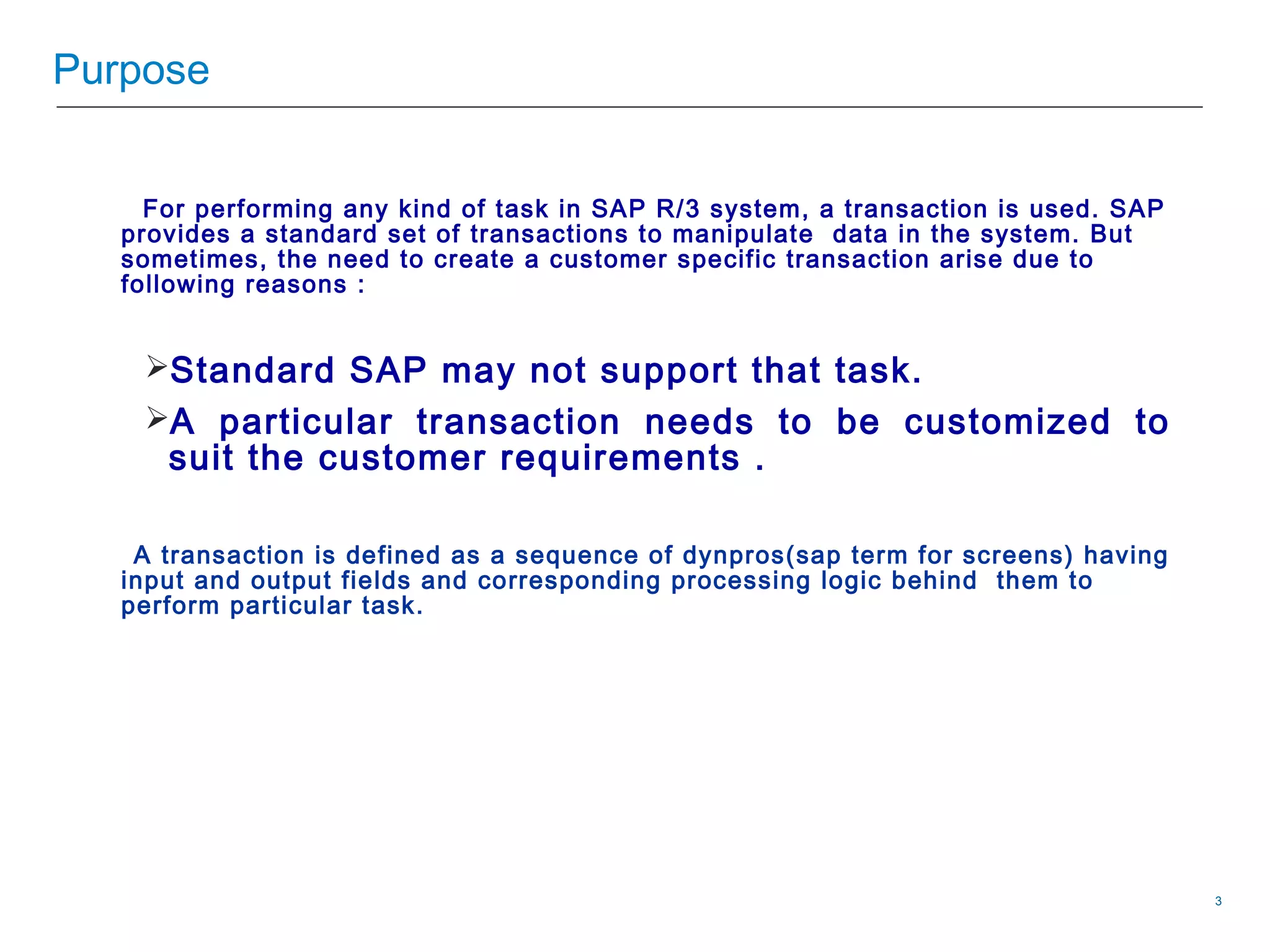 Purpose

For performing any kind of task in SAP R/3 system, a transaction is used. SAP provides a standard set of transactions to manipulate data in the system. But sometimes, the need to create a customer specific transaction arise due to following reasons :

➢Standard SAP may not support that task.

➢A particular transaction needs to be customized to suit the customer requirements .

A transaction is defined as a sequence of dynpros(sap term for screens) having input and output fields and corresponding processing logic behind them to perform particular task.

3